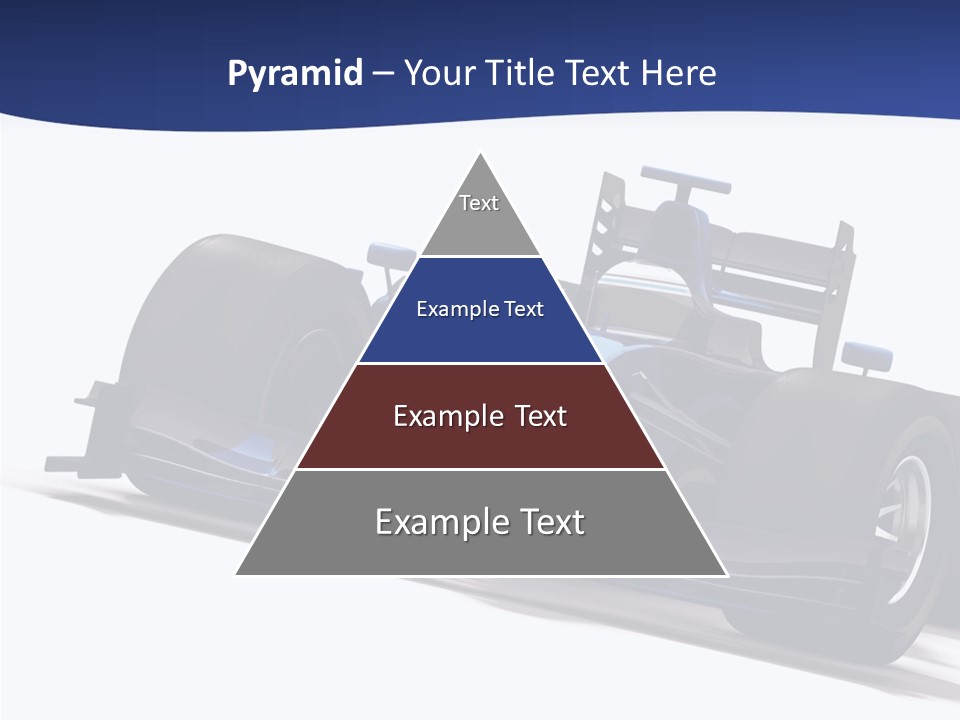 Pyramid – Your Title Text Here

Text

Example Text

Example Text

Example Text